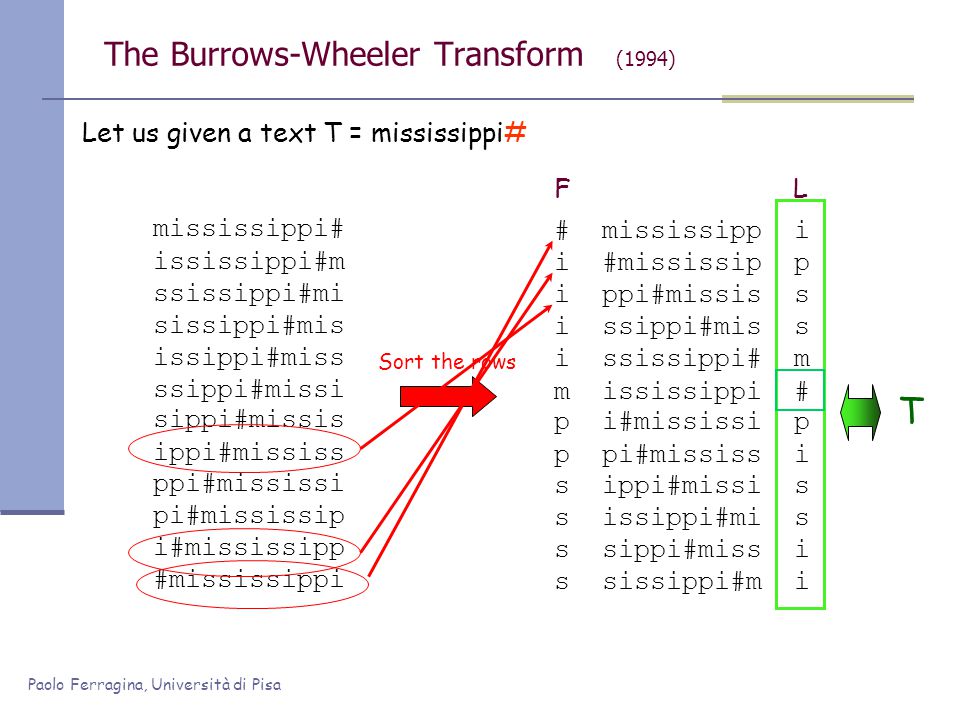 The Burrows-Wheeler Transform (1994)

Let us given a text T = mississippi#

mississippi#
ississippi#m
ssissippi#mi
sissippi#mis
issippi#miss
ssippi#missi
sippi#missis
ippi#mississ
ppi#mississi
pi#mississip
i#mississipp
#mississippi

Sort the rows

| F | | L |
|---|---|---|
| # | mississipp | i |
| i | #mississip | p |
| i | ppi#missis | s |
| i | ssippi#mis | s |
| i | ssissippi# | m |
| m | ississippi | # |
| p | i#mississi | p |
| p | pi#mississ | i |
| s | ippi#missi | s |
| s | issippi#mi | s |
| s | sippi#miss | i |
| s | sissippi#m | i |

T

Paolo Ferragina, Università di Pisa